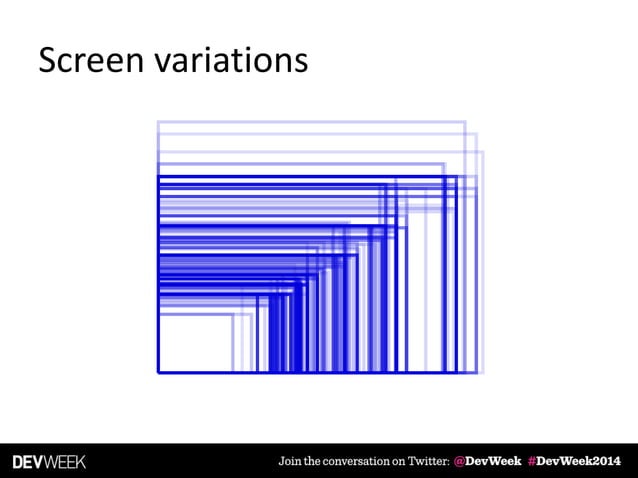 Screen variations

DEVWEEK

Join the conversation on Twitter: @DevWeek #DevWeek2014